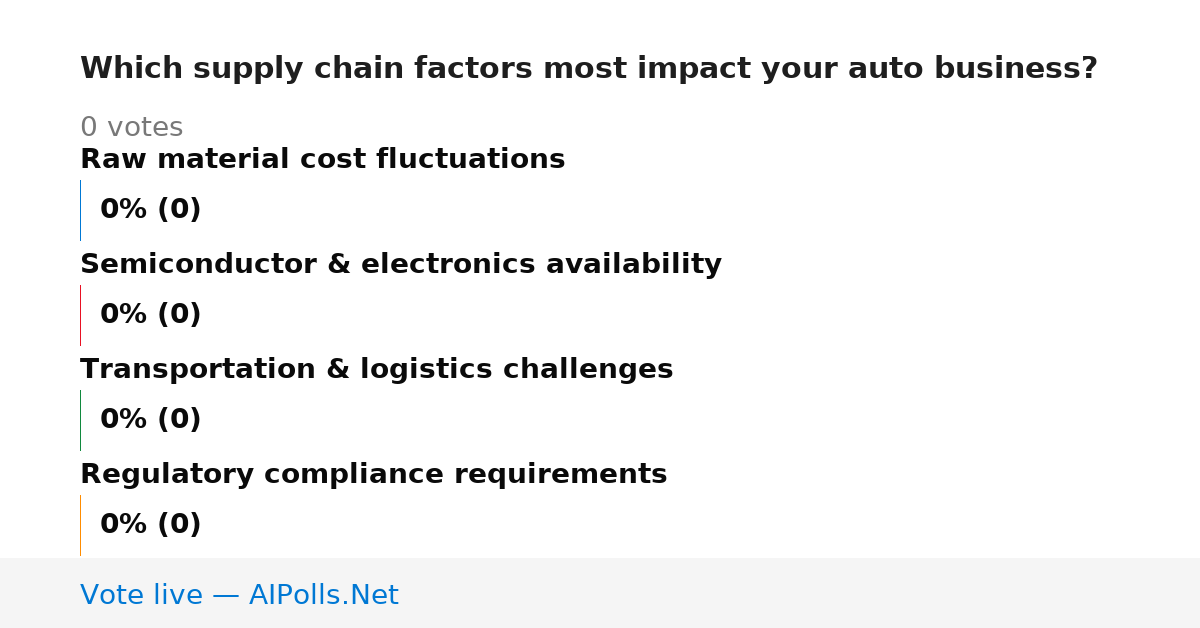 Which supply chain factors most impact your auto business?

0 votes

Raw material cost fluctuations

0% (0)

Semiconductor & electronics availability

0% (0)

Transportation & logistics challenges

0% (0)

Regulatory compliance requirements

0% (0)

Vote live — AIPolls.Net